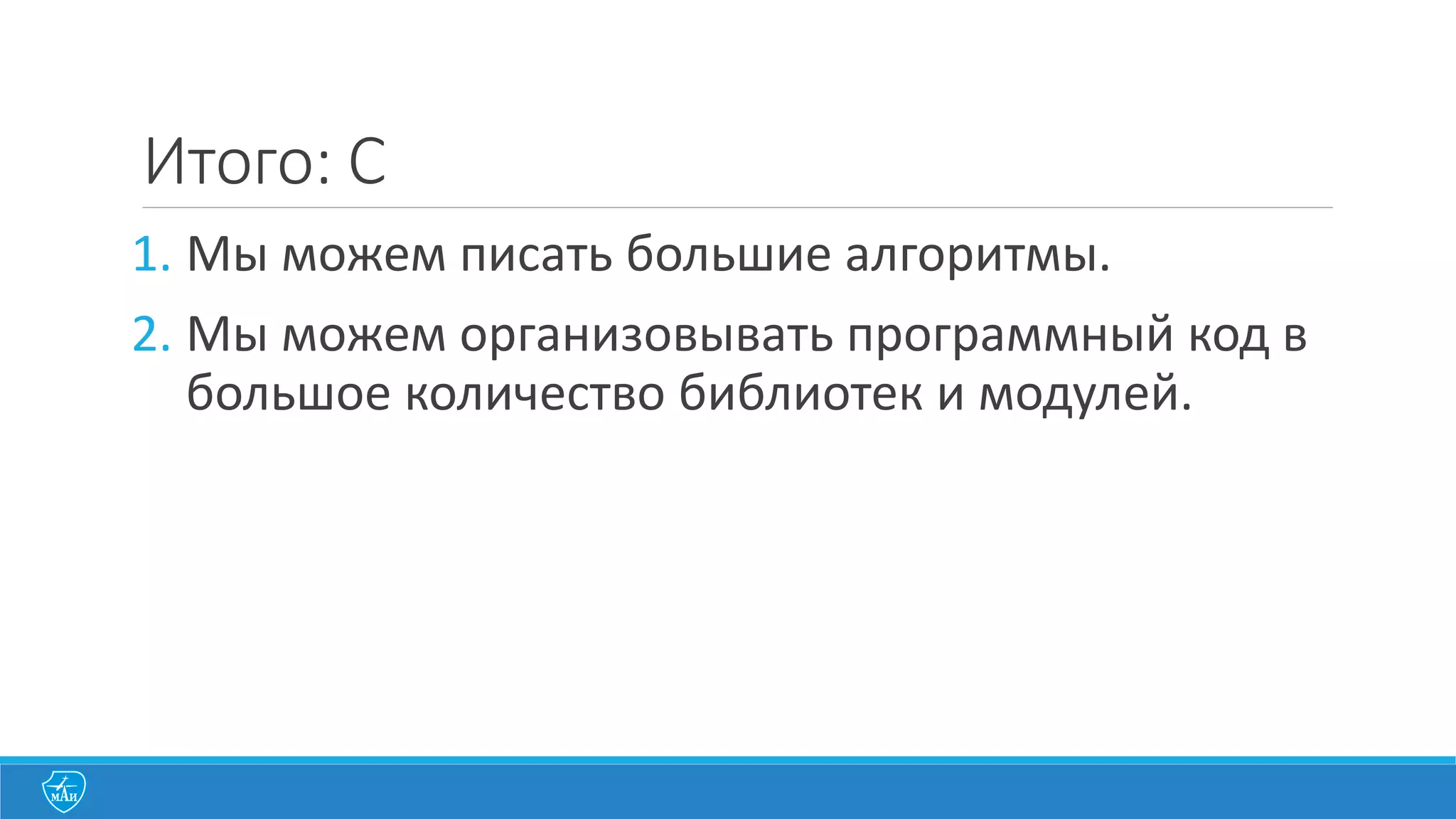 Итого: С

1. Мы можем писать большие алгоритмы.

2. Мы можем организовывать программный код в большое количество библиотек и модулей.

МАИ